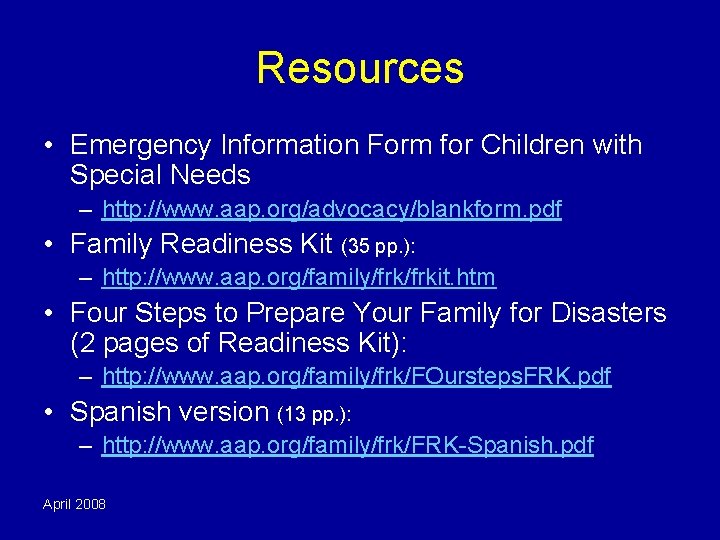 Resources

• Emergency Information Form for Children with Special Needs
– http://www.aap.org/advocacy/blankform.pdf
• Family Readiness Kit (35 pp.):
– http://www.aap.org/family/frk/frkit.htm
• Four Steps to Prepare Your Family for Disasters (2 pages of Readiness Kit):
– http://www.aap.org/family/frk/FOurstepsFRK.pdf
• Spanish version (13 pp.):
– http://www.aap.org/family/frk/FRK-Spanish.pdf

April 2008